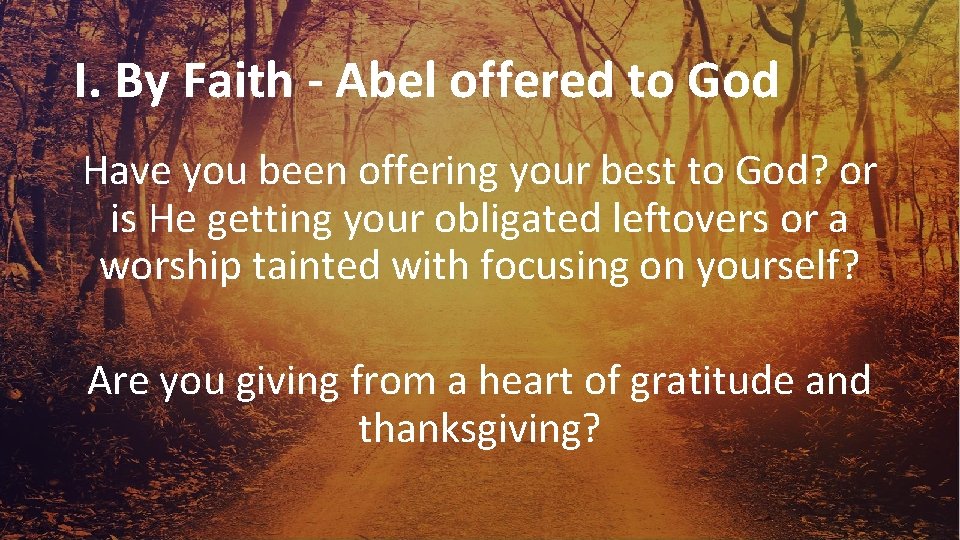 I. By Faith - Abel offered to God

Have you been offering your best to God? or is He getting your obligated leftovers or a worship tainted with focusing on yourself?

Are you giving from a heart of gratitude and thanksgiving?